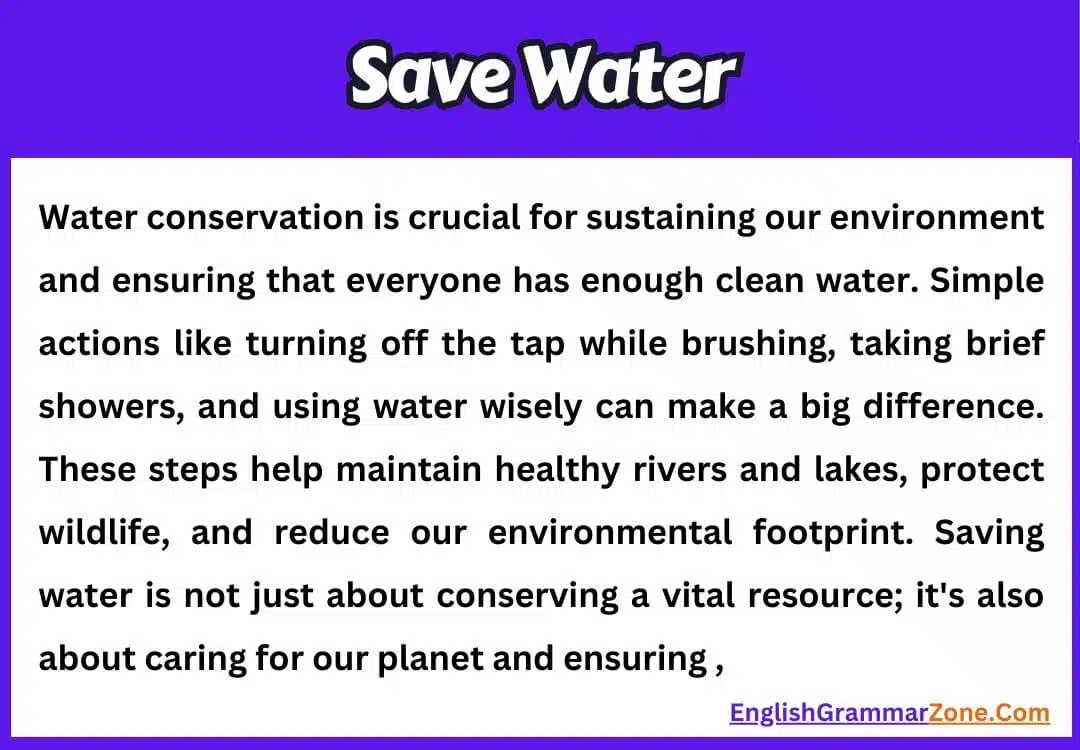 Save Water

Water conservation is crucial for sustaining our environment and ensuring that everyone has enough clean water. Simple actions like turning off the tap while brushing, taking brief showers, and using water wisely can make a big difference. These steps help maintain healthy rivers and lakes, protect wildlife, and reduce our environmental footprint. Saving water is not just about conserving a vital resource; it's also about caring for our planet and ensuring ,

EnglishGrammarZone.Com